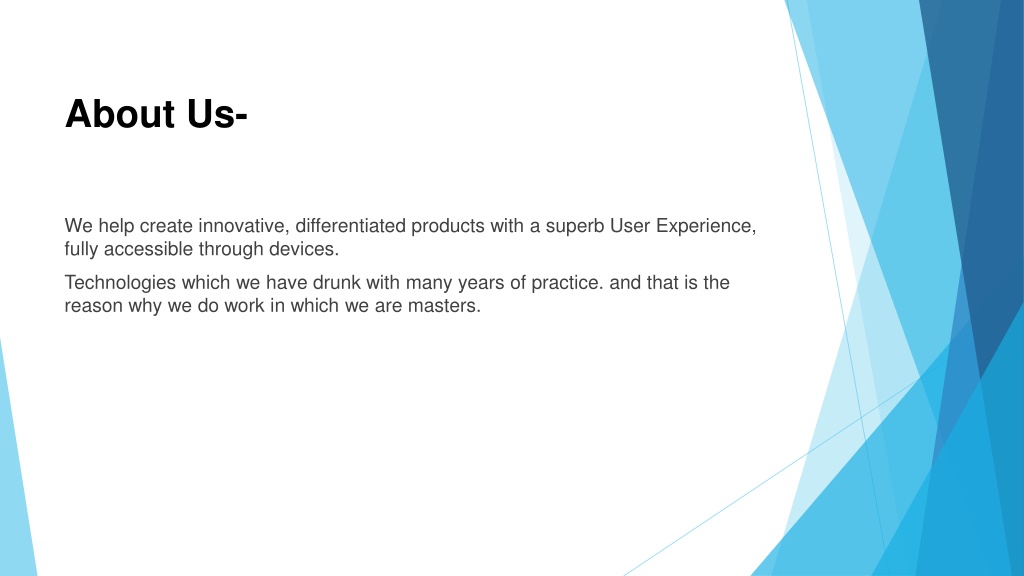 About Us-

We help create innovative, differentiated products with a superb User Experience, fully accessible through devices.

Technologies which we have drunk with many years of practice. and that is the reason why we do work in which we are masters.